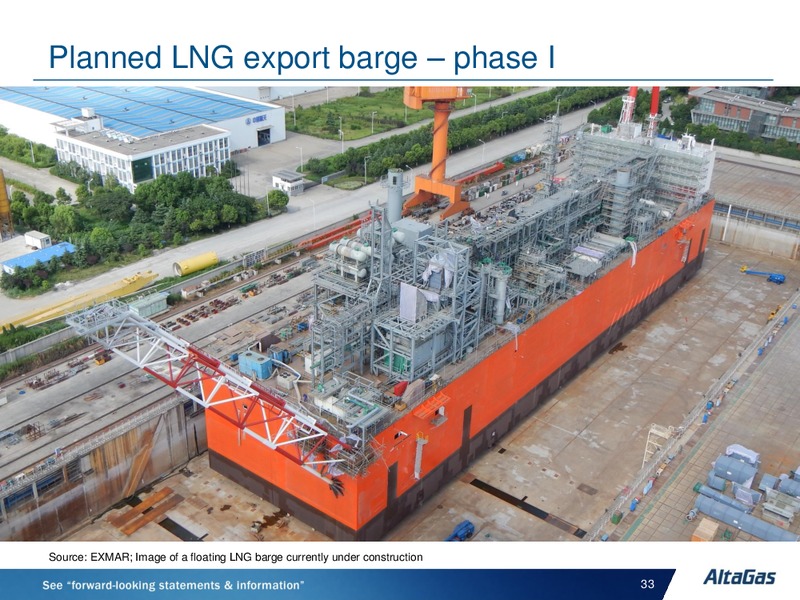 Planned LNG export barge – phase I

Source: EXMAR; Image of a floating LNG barge currently under construction

See "forward-looking statements & information"

33

AltaGas